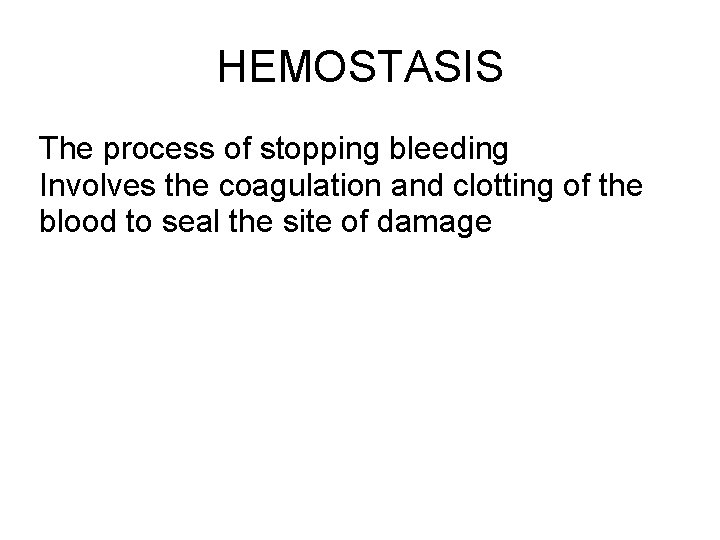 HEMOSTASIS

The process of stopping bleeding
Involves the coagulation and clotting of the blood to seal the site of damage